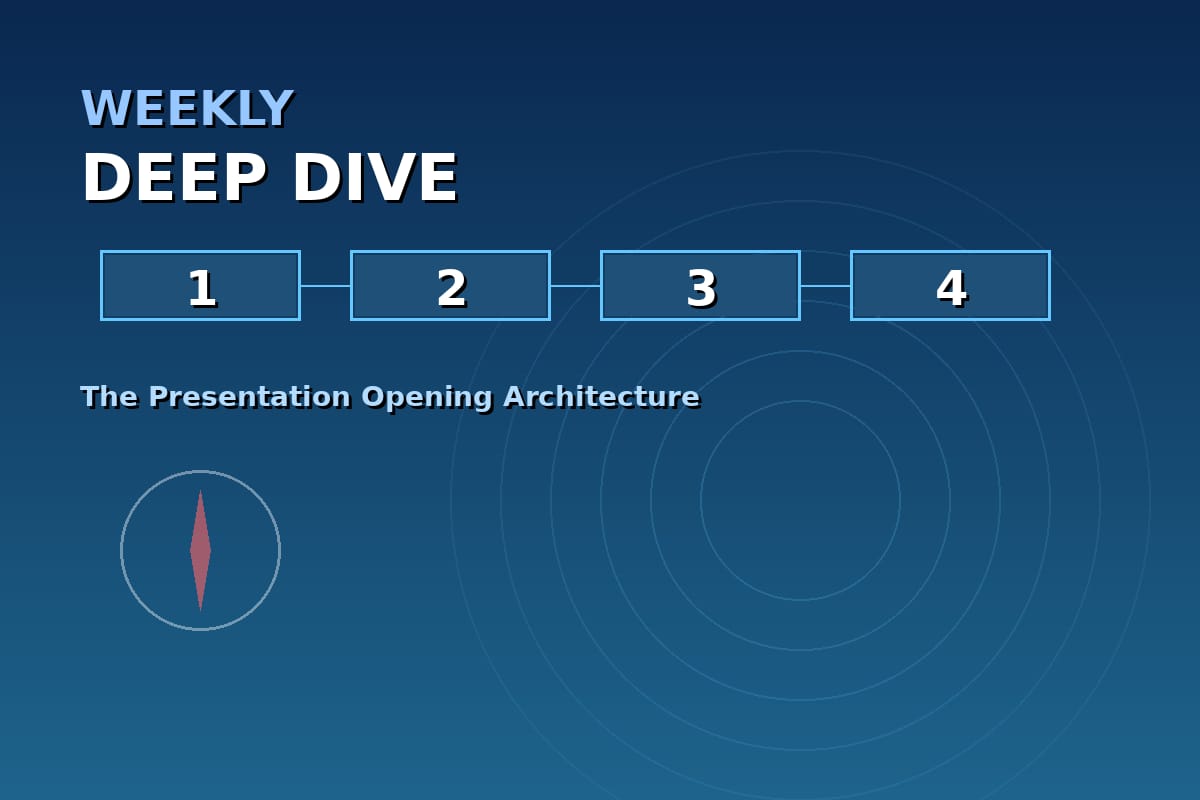 WEEKLY
DEEP DIVE

1
2
3
4

The Presentation Opening Architecture